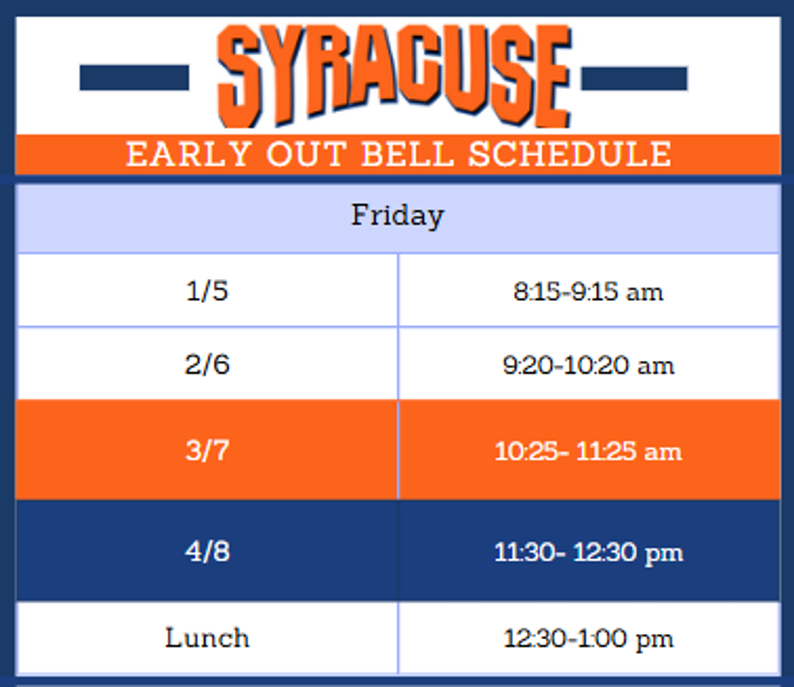 SYRACUSE

EARLY OUT BELL SCHEDULE

| Friday | |
|---|---|
| 1/5 | 8:15-9:15 am |
| 2/6 | 9:20-10:20 am |
| 3/7 | 10:25- 11:25 am |
| 4/8 | 11:30- 12:30 pm |
| Lunch | 12:30-1:00 pm |